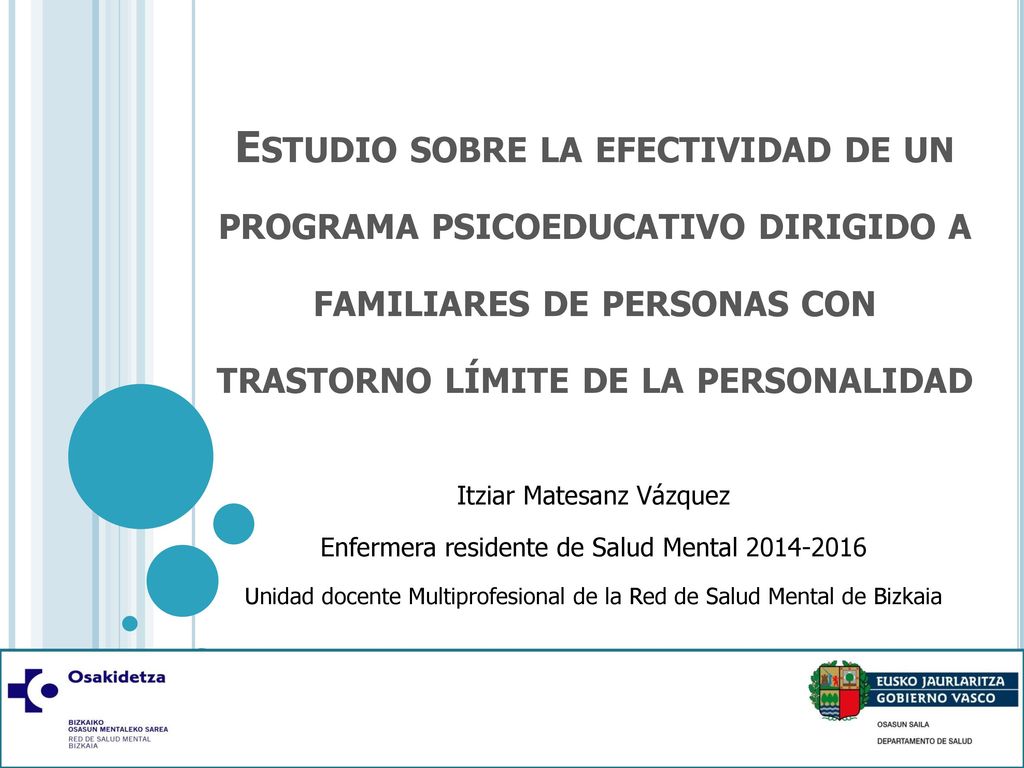 ESTUDIO SOBRE LA EFECTIVIDAD DE UN PROGRAMA PSICOEDUCATIVO DIRIGIDO A FAMILIARES DE PERSONAS CON TRASTORNO LÍMITE DE LA PERSONALIDAD

Itziar Matesanz Vázquez

Enfermera residente de Salud Mental 2014-2016

Unidad docente Multiprofesional de la Red de Salud Mental de Bizkaia

Osakidetza

BIZKAIKO OSASUN MENTALEKO SAREA

RED DE SALUD MENTAL BIZKAIA

EUSKO JAURLARITZA

GOBIERNO VASCO

OSASUN SAILA

DEPARTAMENTO DE SALUD